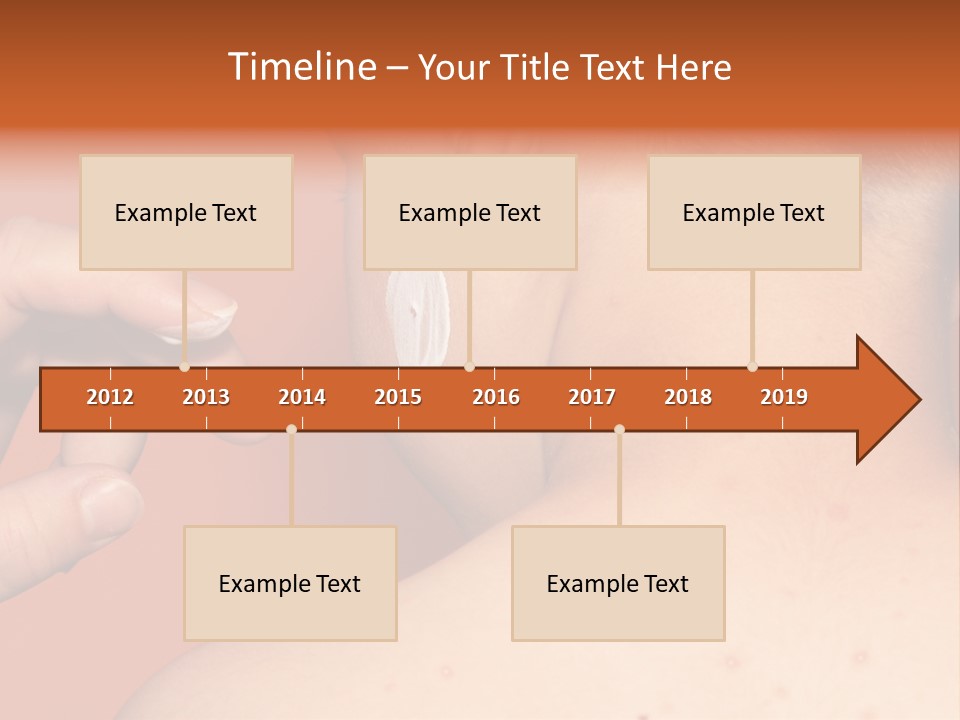 Timeline – Your Title Text Here

Example Text

Example Text

Example Text

2012 2013 2014 2015 2016 2017 2018 2019

Example Text

Example Text